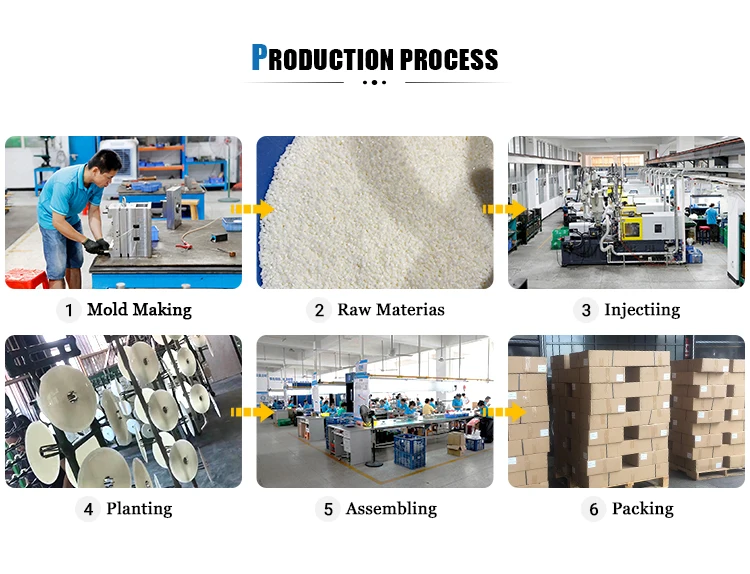 PRODUCTION PROCESS

1 Mold Making

2 Raw Materias

3 Injectiing

4 Planting

5 Assembling

6 Packing